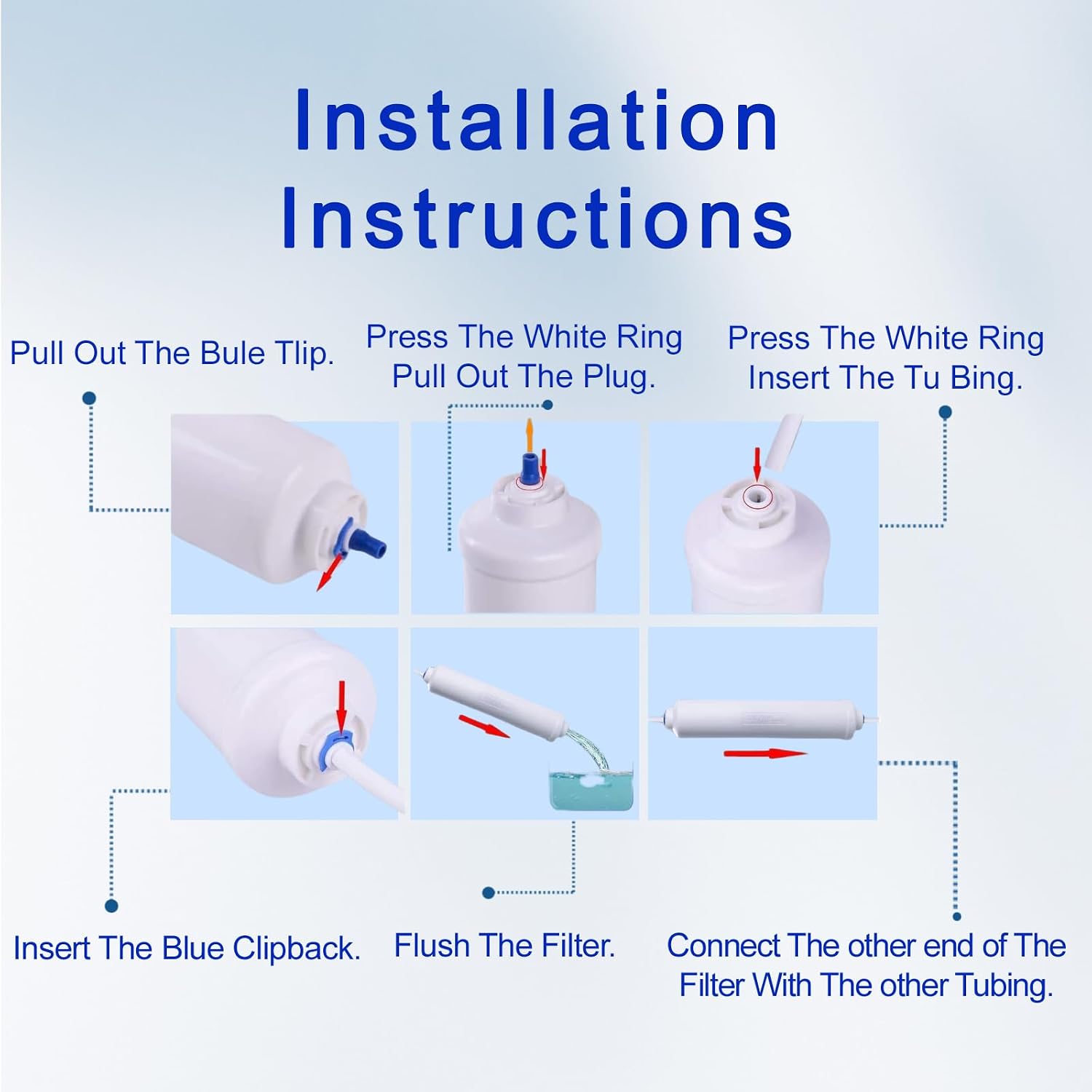 Installation Instructions

Pull Out The Bule Tlip.

Press The White Ring
Pull Out The Plug.

Press The White Ring
Insert The Tu Bing.

Insert The Blue Clipback.

Flush The Filter.

Connect The other end of The Filter With The other Tubing.